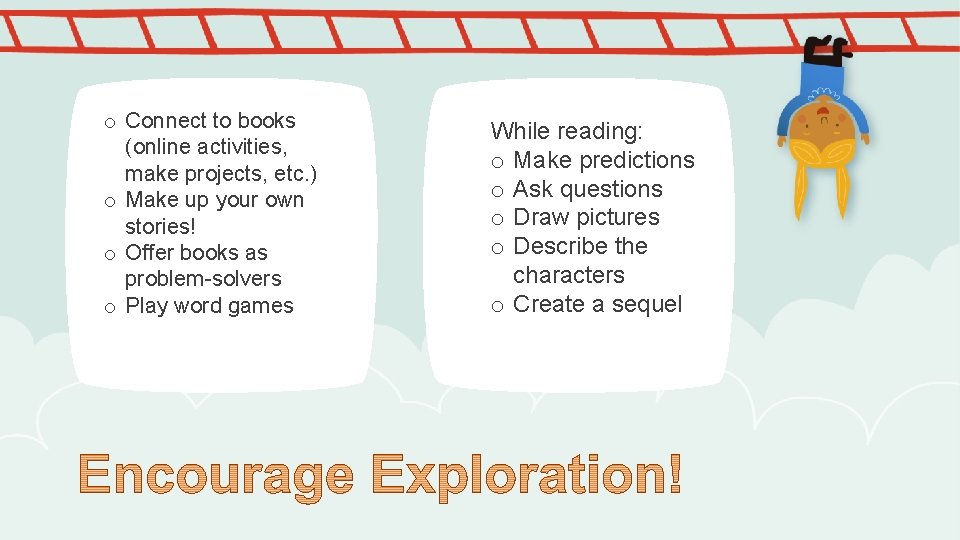 o Connect to books (online activities, make projects, etc.)
o Make up your own stories!
o Offer books as problem-solvers
o Play word games

While reading:
o Make predictions
o Ask questions
o Draw pictures
o Describe the characters
o Create a sequel

Encourage Exploration!